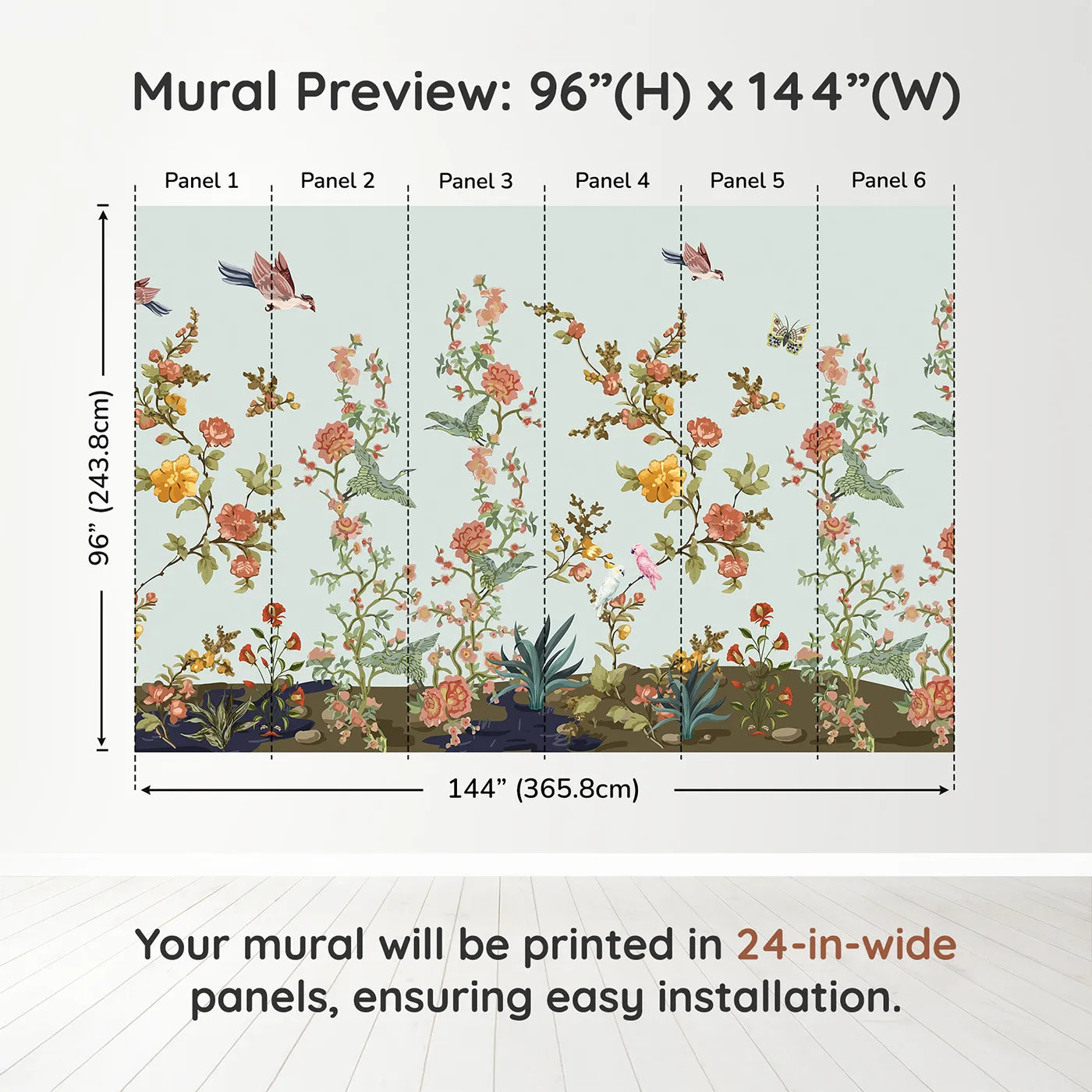 Mural Preview: 96”(H) x 144”(W)

Panel 1 Panel 2 Panel 3 Panel 4 Panel 5 Panel 6

96” (243.8cm)

144” (365.8cm)

Your mural will be printed in 24-in-wide panels, ensuring easy installation.